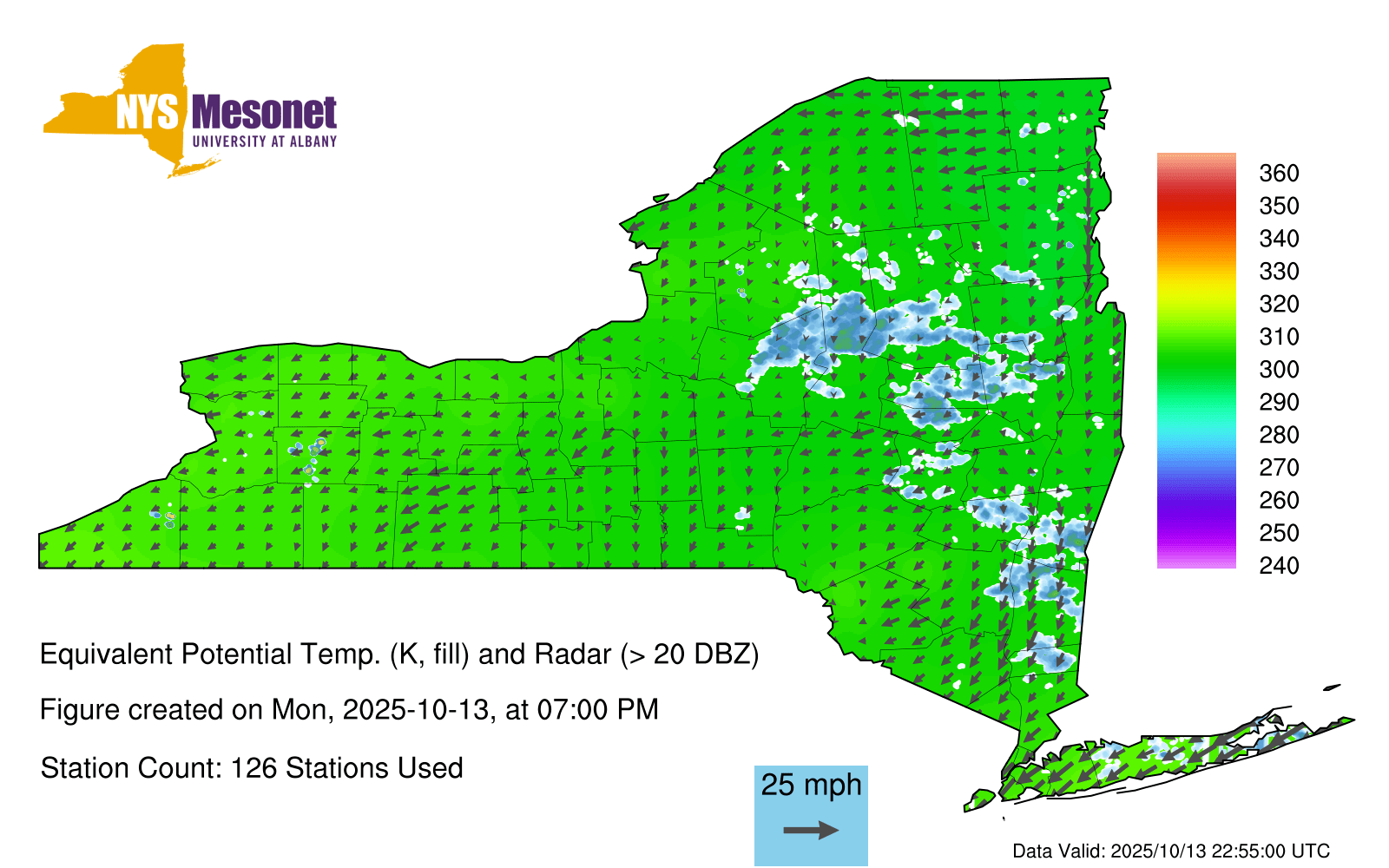 NYS Mesonet
UNIVERSITY AT ALBANY

360
350
340
330
320
310
300
290
280
270
260
250
240

Equivalent Potential Temp. (K, fill) and Radar (> 20 DBZ)

Figure created on Mon, 2025-10-13, at 07:00 PM

Station Count: 126 Stations Used

25 mph

Data Valid: 2025/10/13 22:55:00 UTC